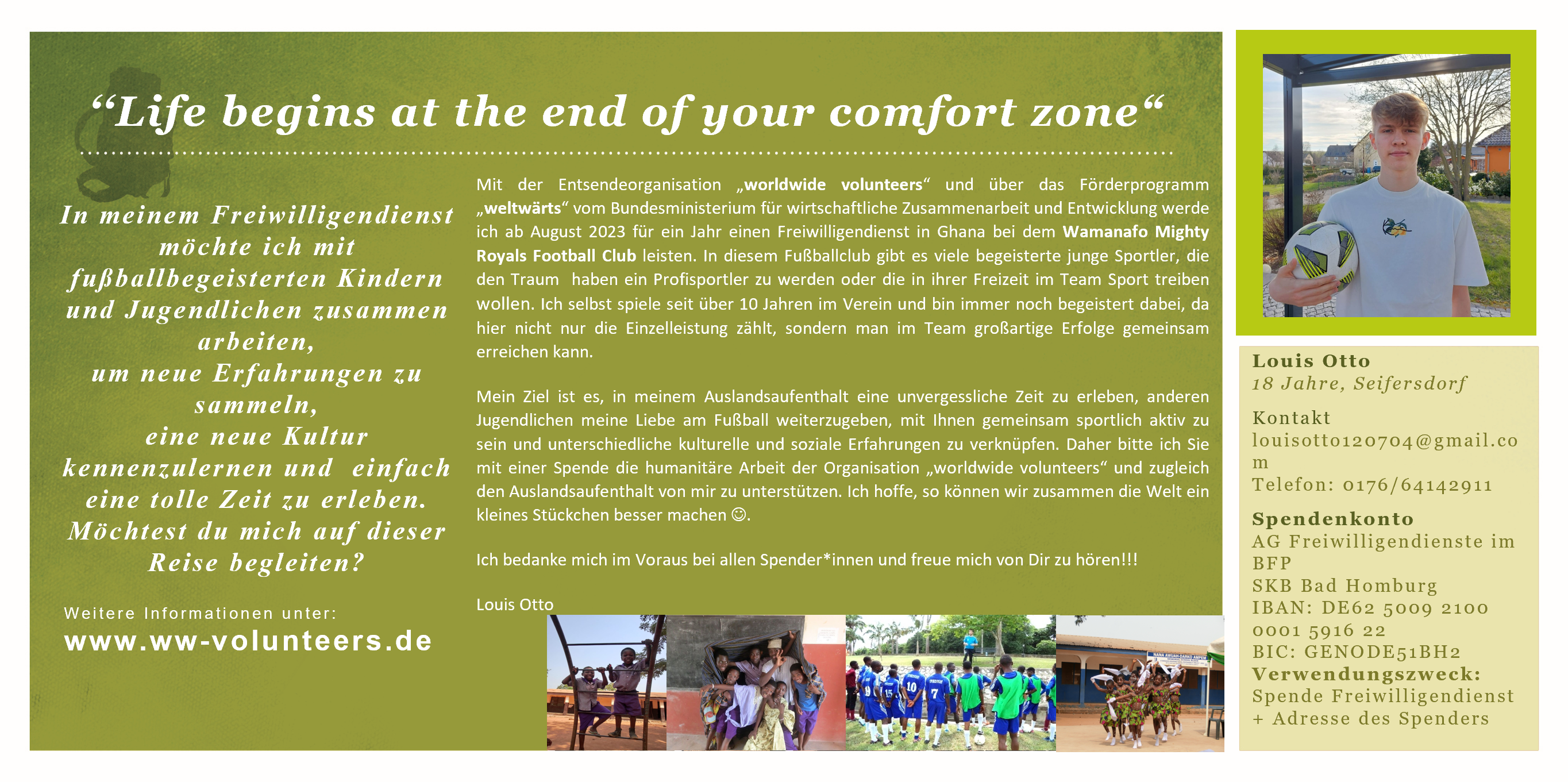 “Life begins at the end of your comfort zone“

In meinem Freiwilligendienst möchte ich mit fußballbegeisterten Kindern und Jugendlichen zusammen arbeiten, um neue Erfahrungen zu sammeln, eine neue Kultur kennenzulernen und einfach eine tolle Zeit zu erleben. Möchtest du mich auf dieser Reise begleiten?

Weitere Informationen unter:
www.ww-volunteers.de

Mit der Entsendeorganisation „worldwide volunteers“ und über das Förderprogramm „weltwärts“ vom Bundesministerium für wirtschaftliche Zusammenarbeit und Entwicklung werde ich ab August 2023 für ein Jahr einen Freiwilligendienst in Ghana bei dem Wamanafo Mighty Royals Football Club leisten. In diesem Fußballclub gibt es viele begeisterte junge Sportler, die den Traum haben ein Profisportler zu werden oder die in ihrer Freizeit im Team Sport treiben wollen. Ich selbst spiele seit über 10 Jahren im Verein und bin immer noch begeistert dabei, da hier nicht nur die Einzelleistung zählt, sondern man im Team großartige Erfolge gemeinsam erreichen kann.

Mein Ziel ist es, in meinem Auslandsaufenthalt eine unvergessliche Zeit zu erleben, anderen Jugendlichen meine Liebe am Fußball weiterzugeben, mit Ihnen gemeinsam sportlich aktiv zu sein und unterschiedliche kulturelle und soziale Erfahrungen zu verknüpfen. Daher bitte ich Sie mit einer Spende die humanitäre Arbeit der Organisation „worldwide volunteers“ und zugleich den Auslandsaufenthalt von mir zu unterstützen. Ich hoffe, so können wir zusammen die Welt ein kleines Stückchen besser machen ☺.

Ich bedanke mich im Voraus bei allen Spender*innen und freue mich von Dir zu hören!!!

Louis Otto

Louis Otto
18 Jahre, Seifersdorf

Kontakt
louisotto120704@gmail.com
Telefon: 0176/64142911

Spendenkonto
AG Freiwilligendienste im BFP
SKB Bad Homburg
IBAN: DE62 5009 2100 0001 5916 22
BIC: GENODE51BH2
Verwendungszweck:
Spende Freiwilligendienst + Adresse des Spenders